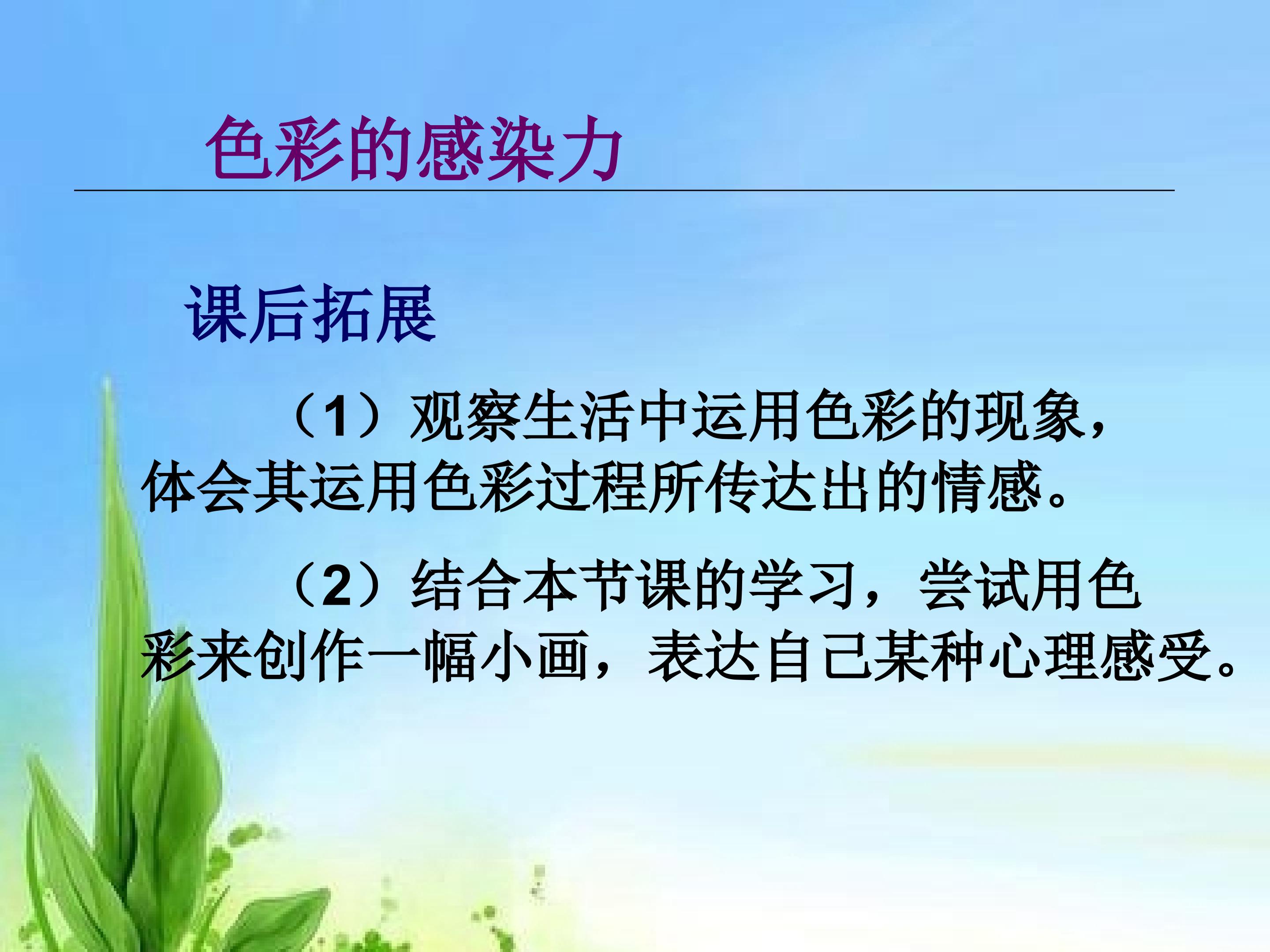 色彩的感染力

课后拓展

（1）观察生活中运用色彩的现象，体会其运用色彩过程所传达出的情感。

（2）结合本节课的学习，尝试用色彩来创作一幅小画，表达自己某种心理感受。